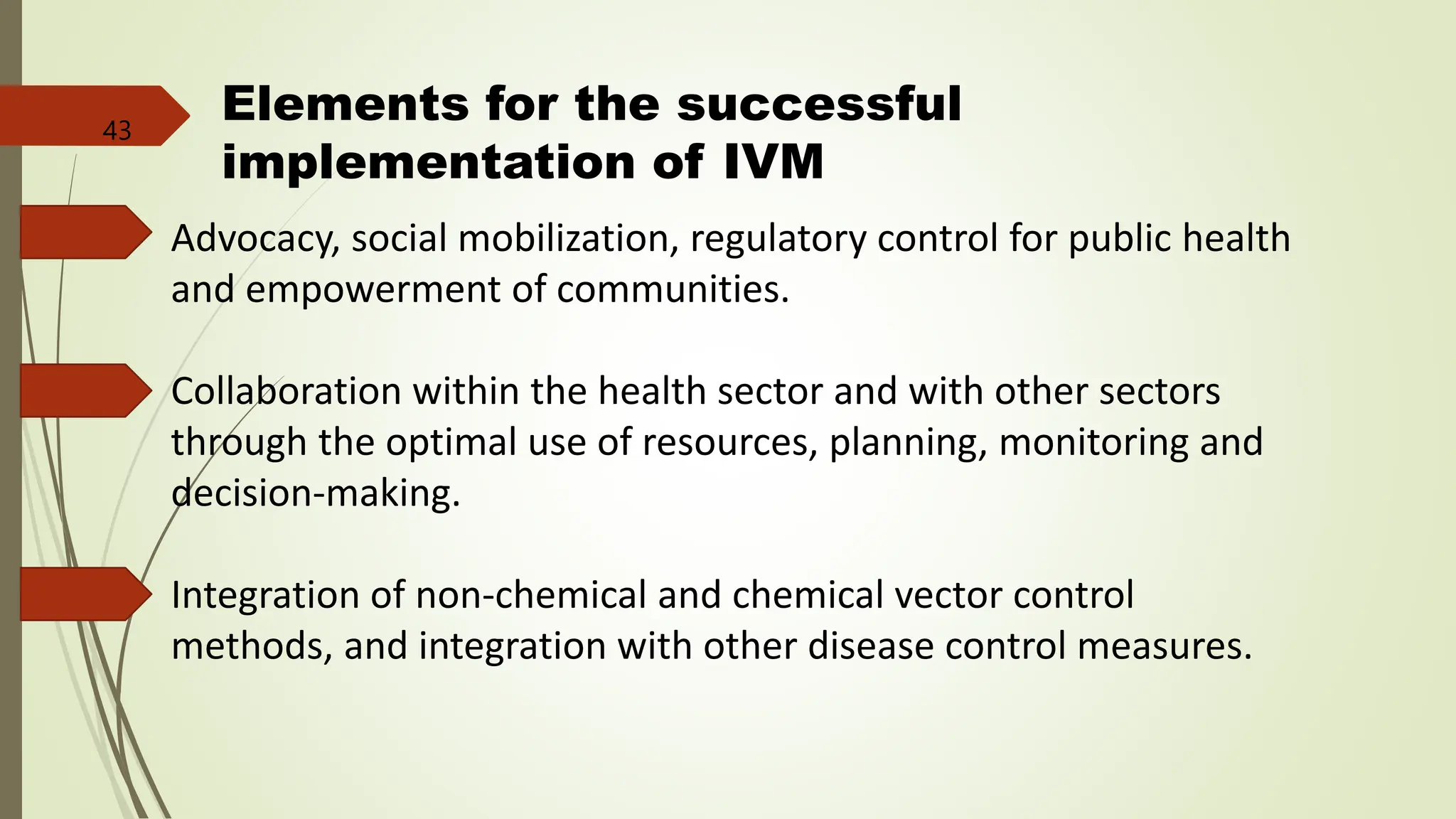 43

Elements for the successful implementation of IVM

Advocacy, social mobilization, regulatory control for public health and empowerment of communities.

Collaboration within the health sector and with other sectors through the optimal use of resources, planning, monitoring and decision-making.

Integration of non-chemical and chemical vector control methods, and integration with other disease control measures.